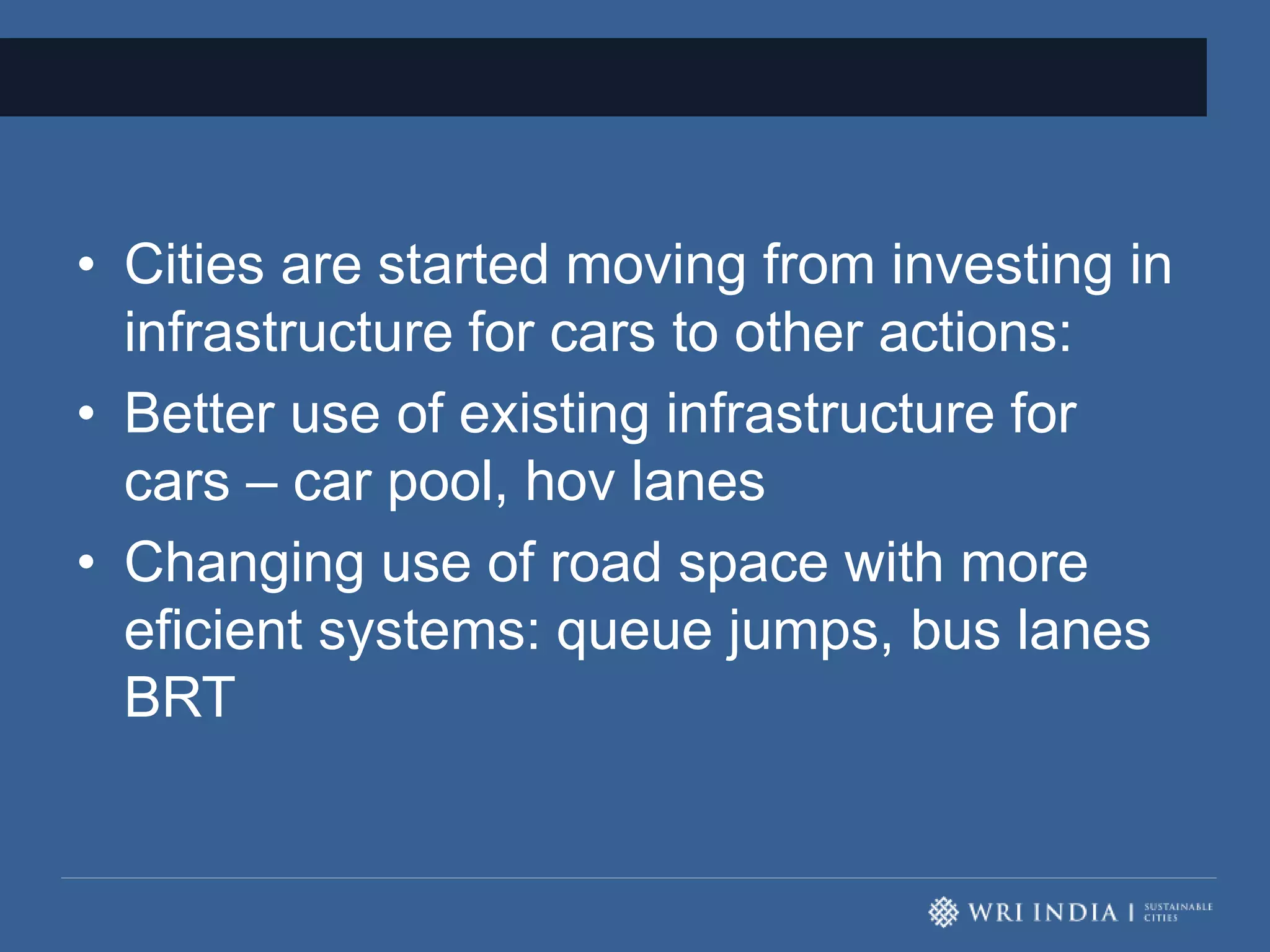 • Cities are started moving from investing in infrastructure for cars to other actions:

• Better use of existing infrastructure for cars – car pool, hov lanes

• Changing use of road space with more eficient systems: queue jumps, bus lanes BRT

WRI INDIA | SUSTAINABLE CITIES